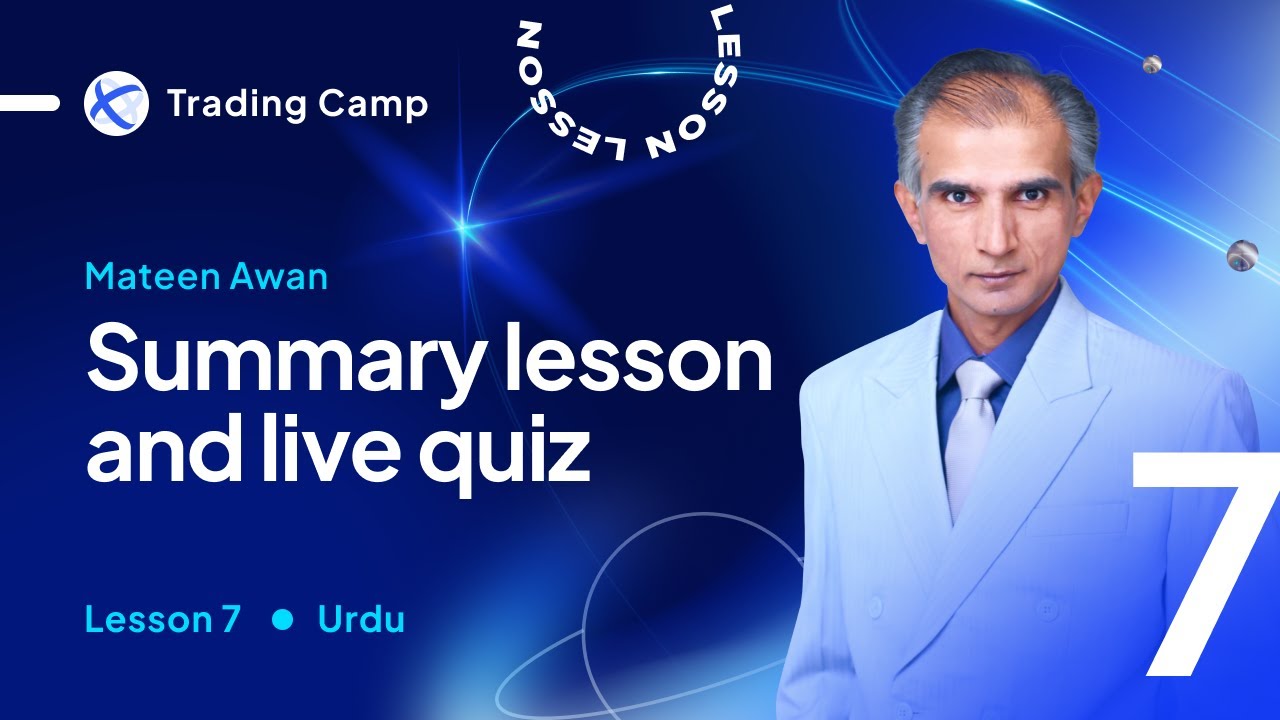 Trading Camp

LESSON LESSON

Mateen Awan

Summary lesson and live quiz

Lesson 7 • Urdu

7